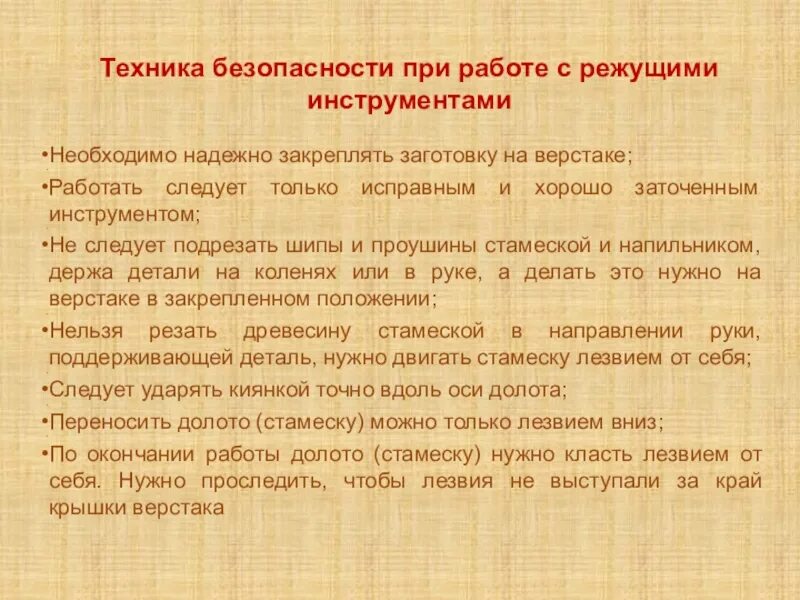 Техника безопасности при работе с режущими инструментами

•Необходимо надежно закреплять заготовку на верстаке;

•Работать следует только исправным и хорошо заточенным инструментом;

•Не следует подрезать шипы и проушины стамеской и напильником, держа детали на коленях или в руке, а делать это нужно на верстаке в закрепленном положении;

•Нельзя резать древесину стамеской в направлении руки, поддерживающей деталь, нужно двигать стамеску лезвием от себя;

•Следует ударять киянкой точно вдоль оси долота;

•Переносить долото (стамеску) можно только лезвием вниз;

•По окончании работы долото (стамеску) нужно класть лезвием от себя. Нужно проследить, чтобы лезвия не выступали за край крышки верстака